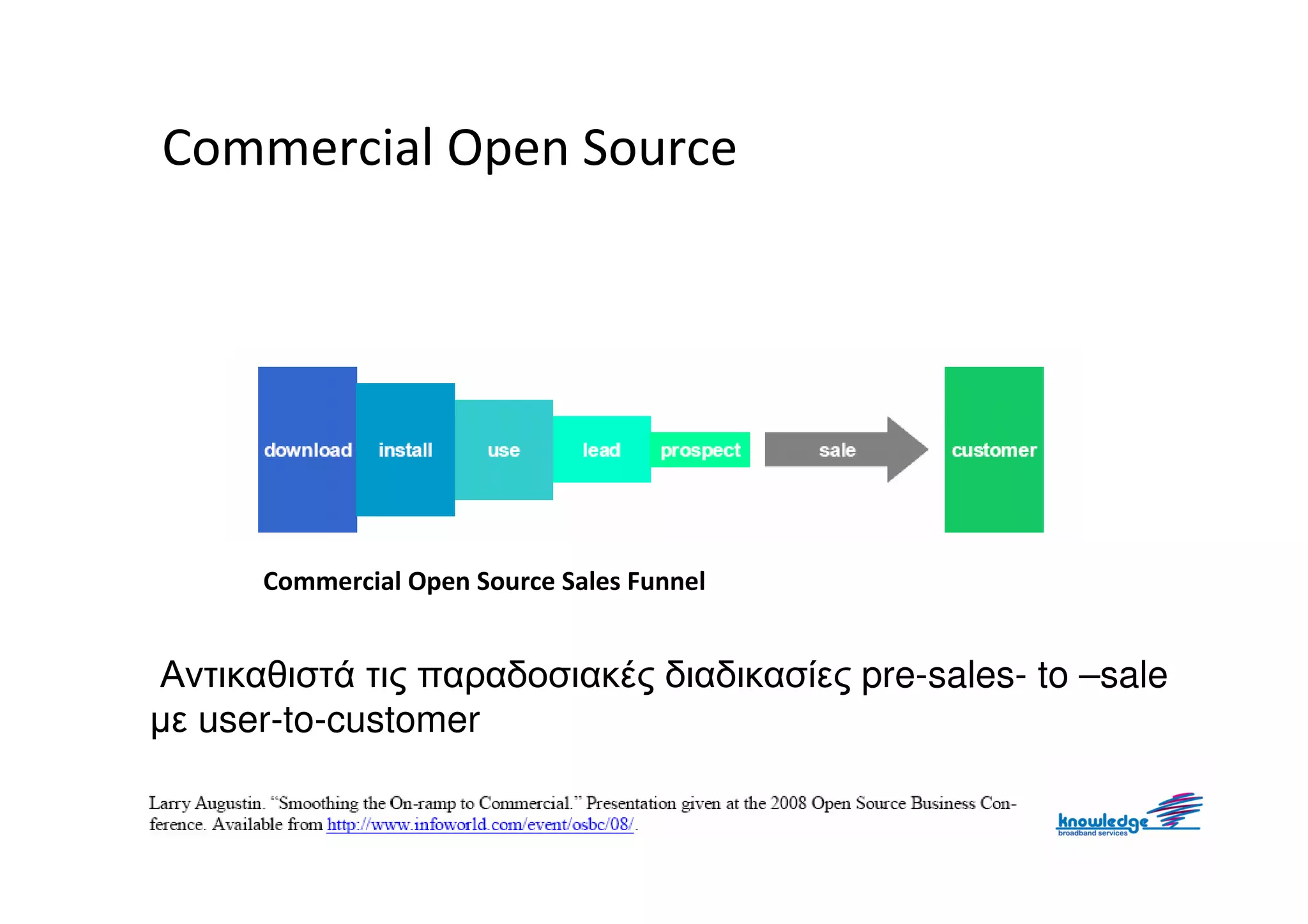 Commercial Open Source

download install use lead prospect sale customer

Commercial Open Source Sales Funnel

Αντικαθιστά τις παραδοσιακές διαδικασίες pre-sales- to –sale με user-to-customer

Larry Augustin. "Smoothing the On-ramp to Commercial." Presentation given at the 2008 Open Source Business Conference. Available from http://www.infoworld.com/event/osbc/08/.

knowledge
broadband services